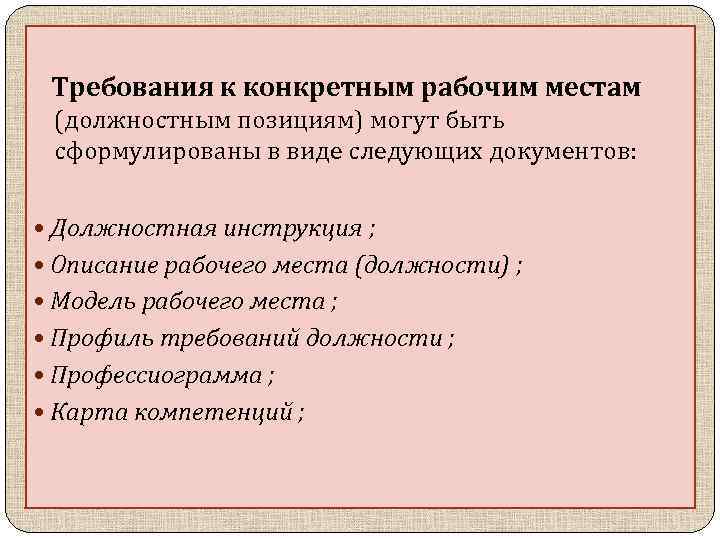 Требования к конкретным рабочим местам (должностным позициям) могут быть сформулированы в виде следующих документов:

• Должностная инструкция ;
• Описание рабочего места (должности) ;
• Модель рабочего места ;
• Профиль требований должности ;
• Профессиограмма ;
• Карта компетенций ;